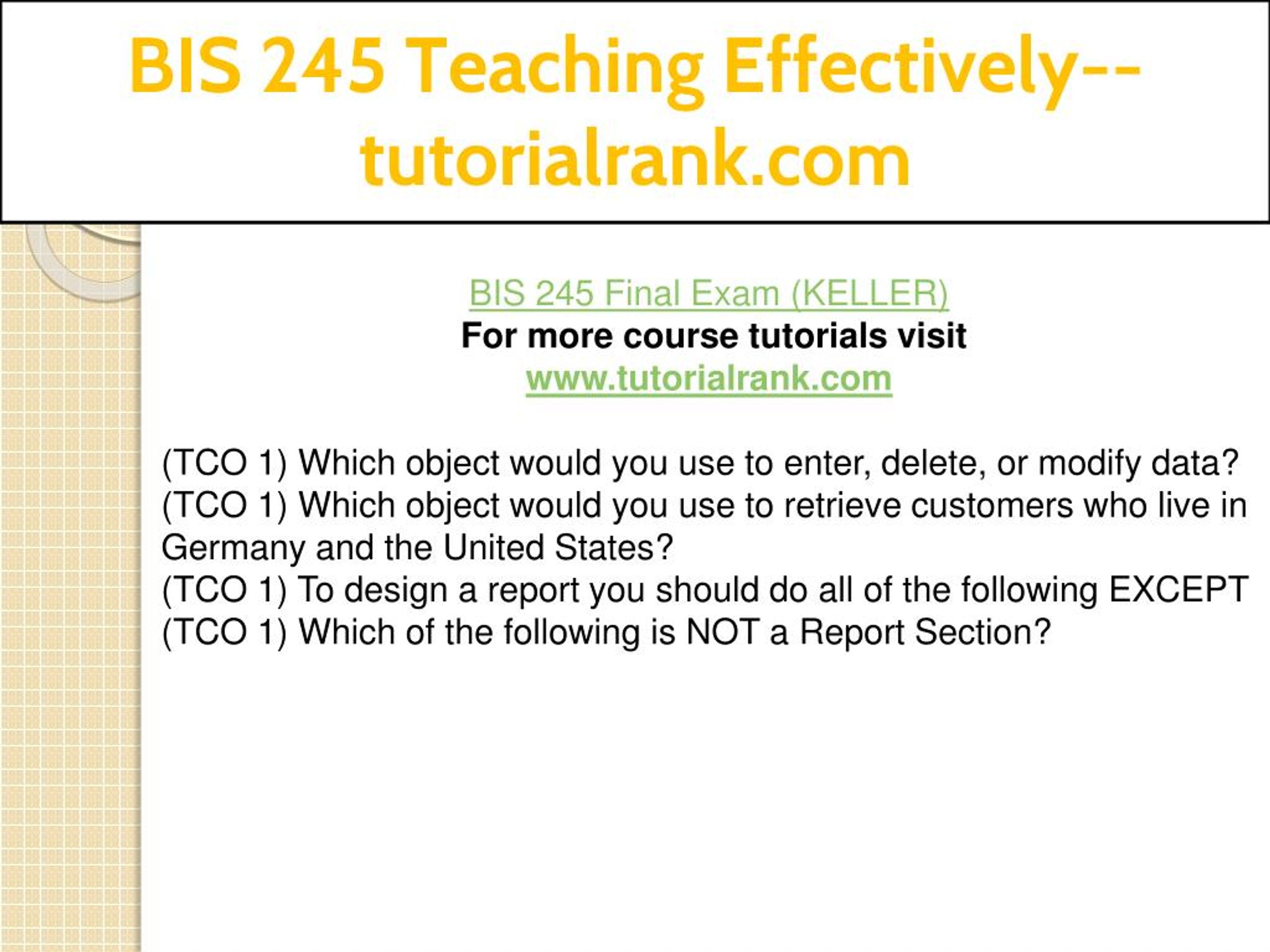 BIS 245 Teaching Effectively--tutorialrank.com

BIS 245 Final Exam (KELLER)
For more course tutorials visit
www.tutorialrank.com

(TCO 1) Which object would you use to enter, delete, or modify data?
(TCO 1) Which object would you use to retrieve customers who live in Germany and the United States?
(TCO 1) To design a report you should do all of the following EXCEPT
(TCO 1) Which of the following is NOT a Report Section?